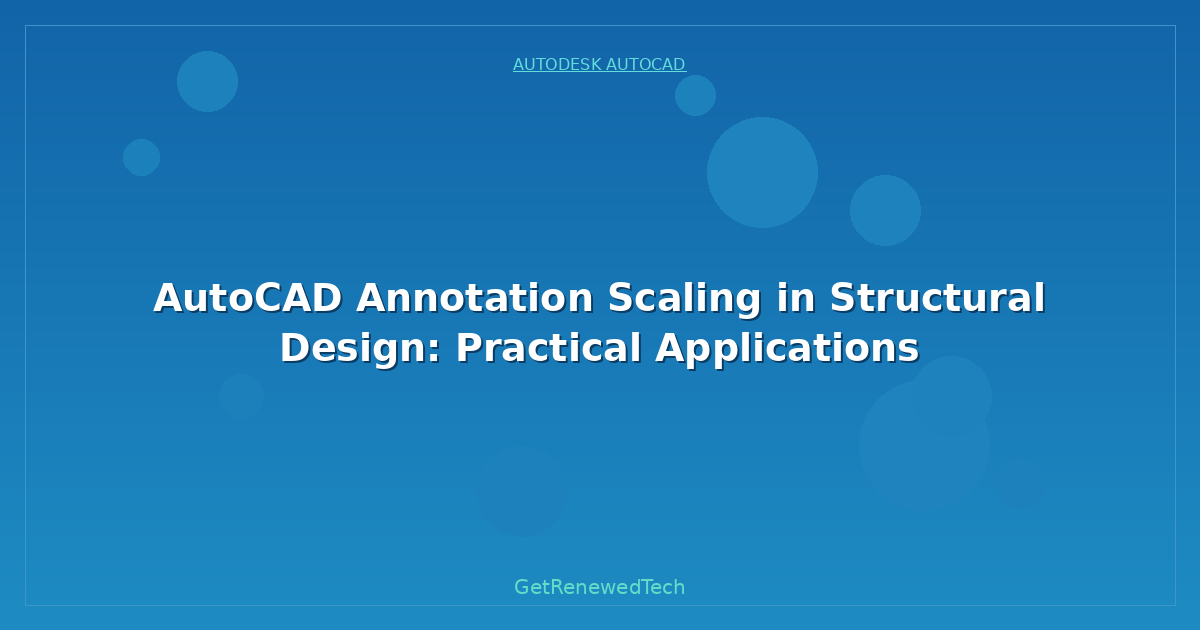 AUTODESK AUTOCAD

AutoCAD Annotation Scaling in Structural Design: Practical Applications

GetRenewedTech